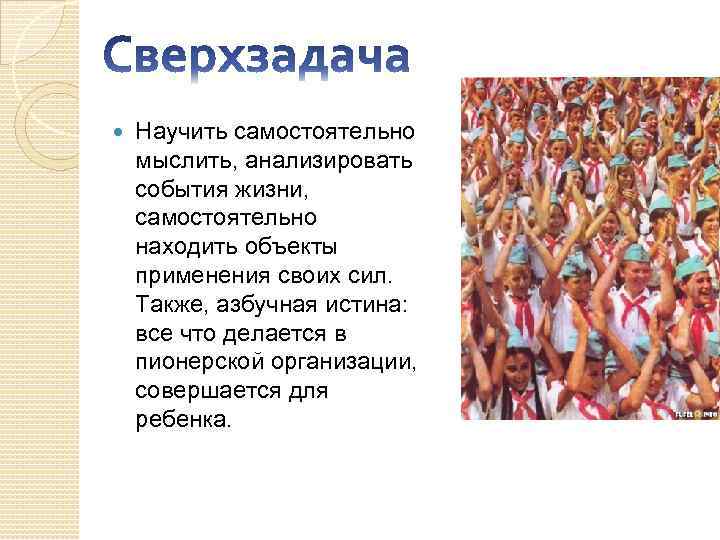 Сверхзадача

Научить самостоятельно мыслить, анализировать события жизни, самостоятельно находить объекты применения своих сил. Также, азбучная истина: все что делается в пионерской организации, совершается для ребенка.